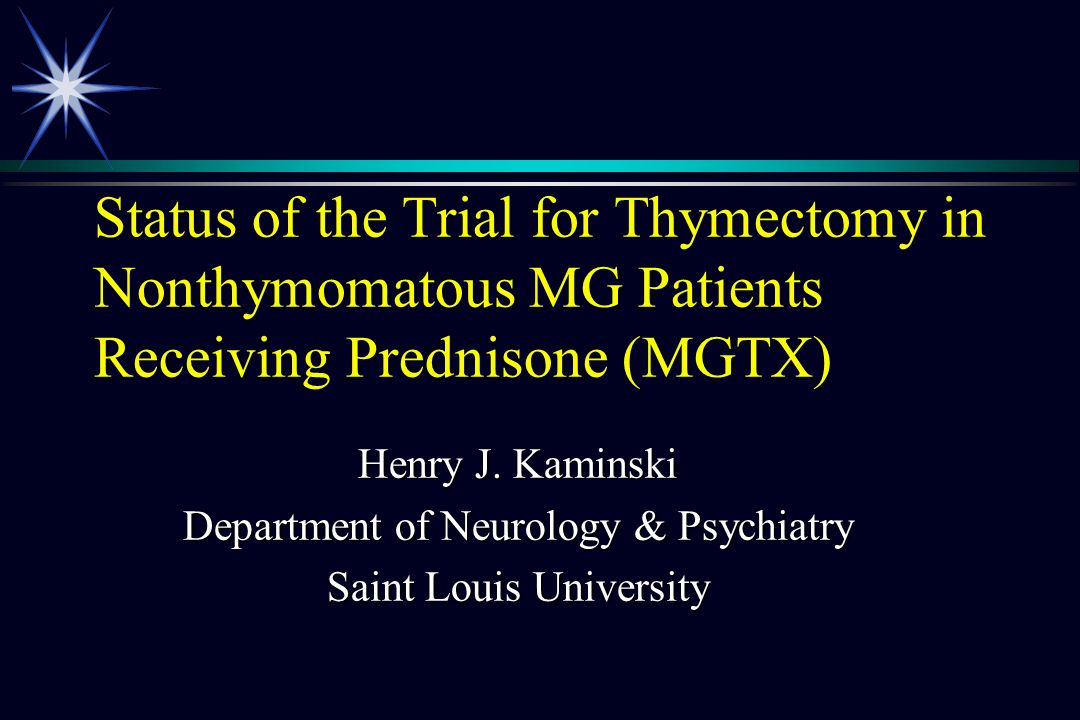 Status of the Trial for Thymectomy in Nonthymomatous MG Patients Receiving Prednisone (MGTX)

Henry J. Kaminski
Department of Neurology & Psychiatry
Saint Louis University